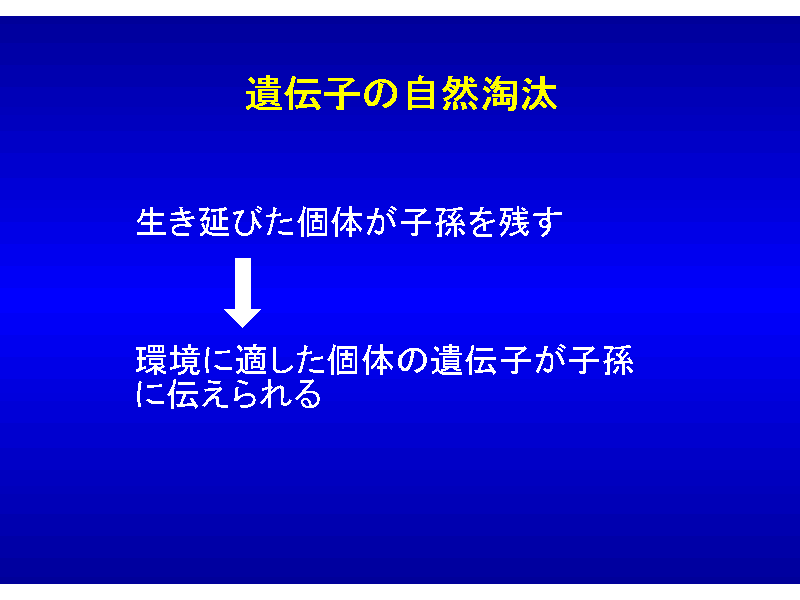 遺伝子の自然淘汰

生き延びた個体が子孫を残す

環境に適した個体の遺伝子が子孫に伝えられる